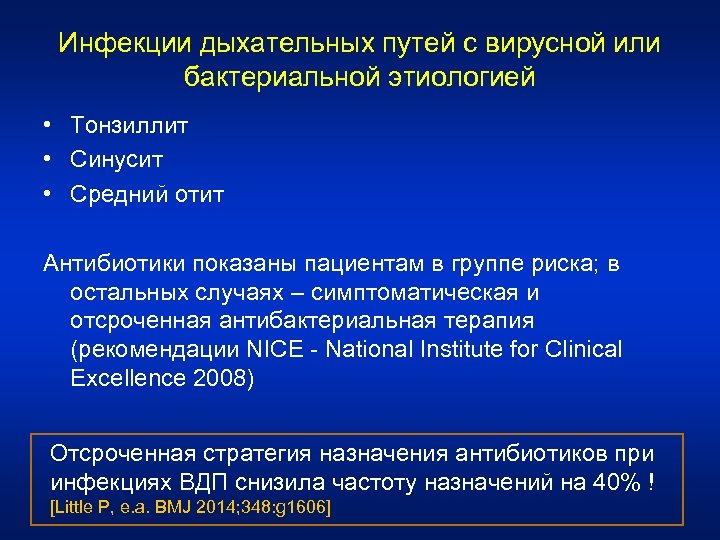 Инфекции дыхательных путей с вирусной или бактериальной этиологией

• Тонзиллит
• Синусит
• Средний отит

Антибиотики показаны пациентам в группе риска; в остальных случаях – симптоматическая и отсроченная антибактериальная терапия (рекомендации NICE - National Institute for Clinical Excellence 2008)

Отсроченная стратегия назначения антибиотиков при инфекциях ВДП снизила частоту назначений на 40% !
[Little P, e.a. BMJ 2014;348:g1606]